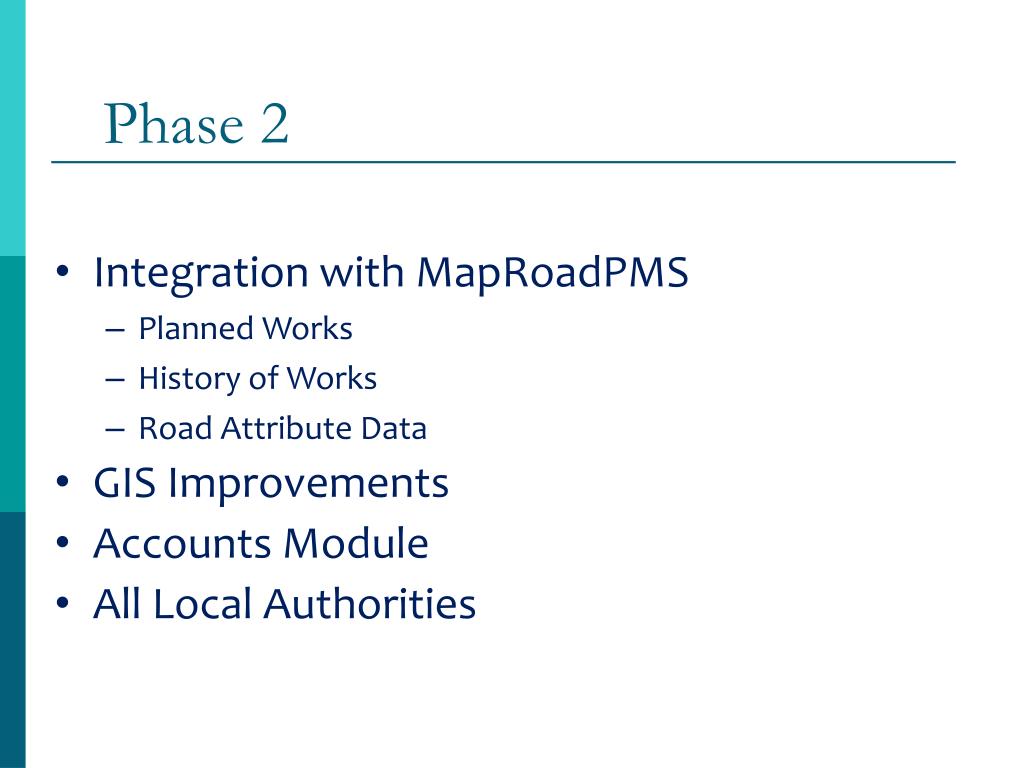 Phase 2

• Integration with MapRoadPMS
– Planned Works
– History of Works
– Road Attribute Data
• GIS Improvements
• Accounts Module
• All Local Authorities